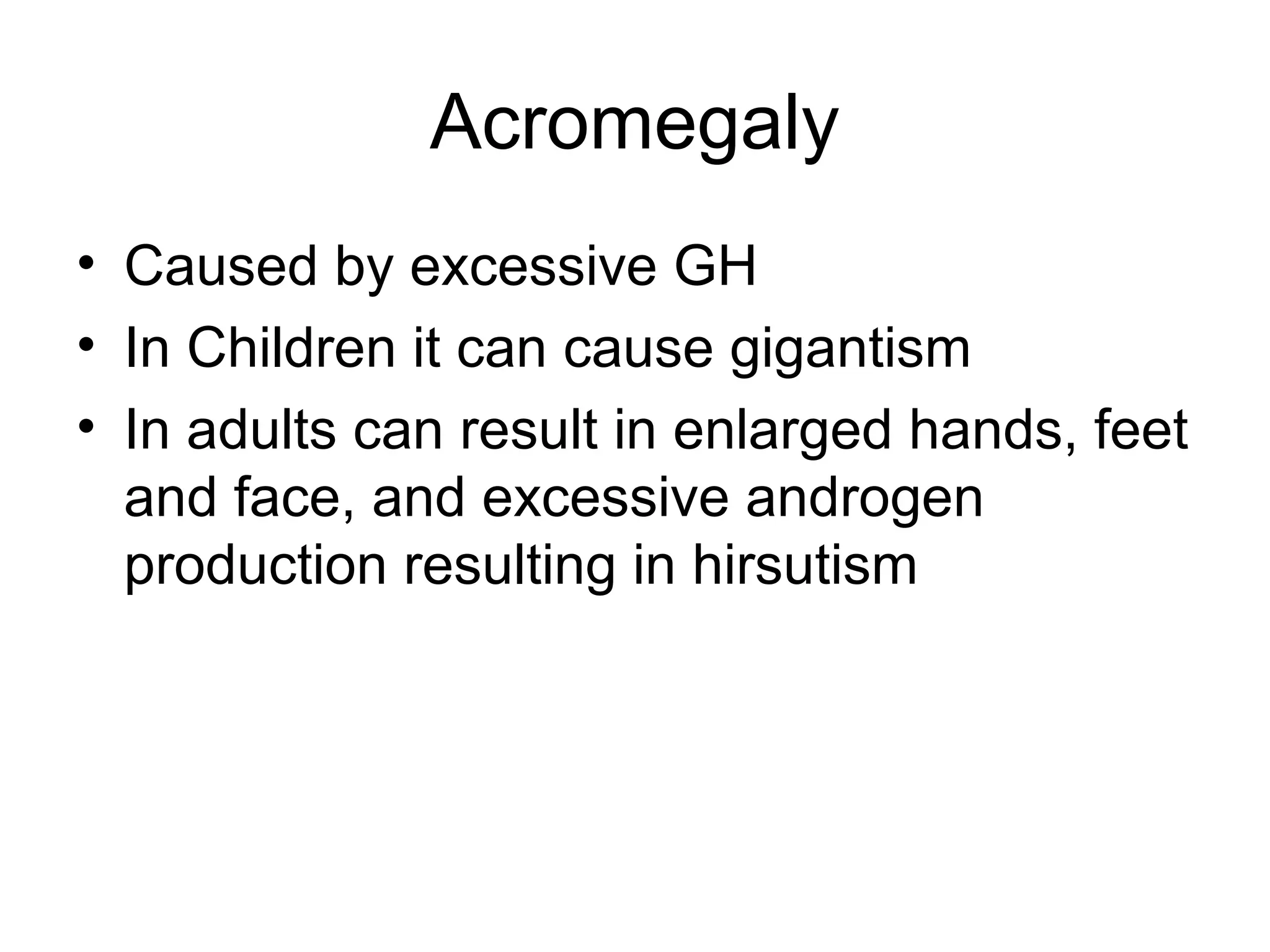 Acromegaly

• Caused by excessive GH
• In Children it can cause gigantism
• In adults can result in enlarged hands, feet and face, and excessive androgen production resulting in hirsutism